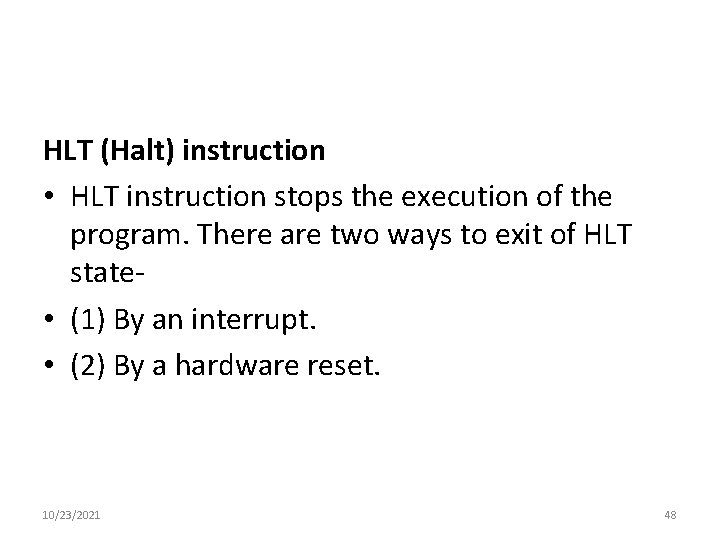 HLT (Halt) instruction

• HLT instruction stops the execution of the program. There are two ways to exit of HLT state-

• (1) By an interrupt.

• (2) By a hardware reset.

10/23/2021

48